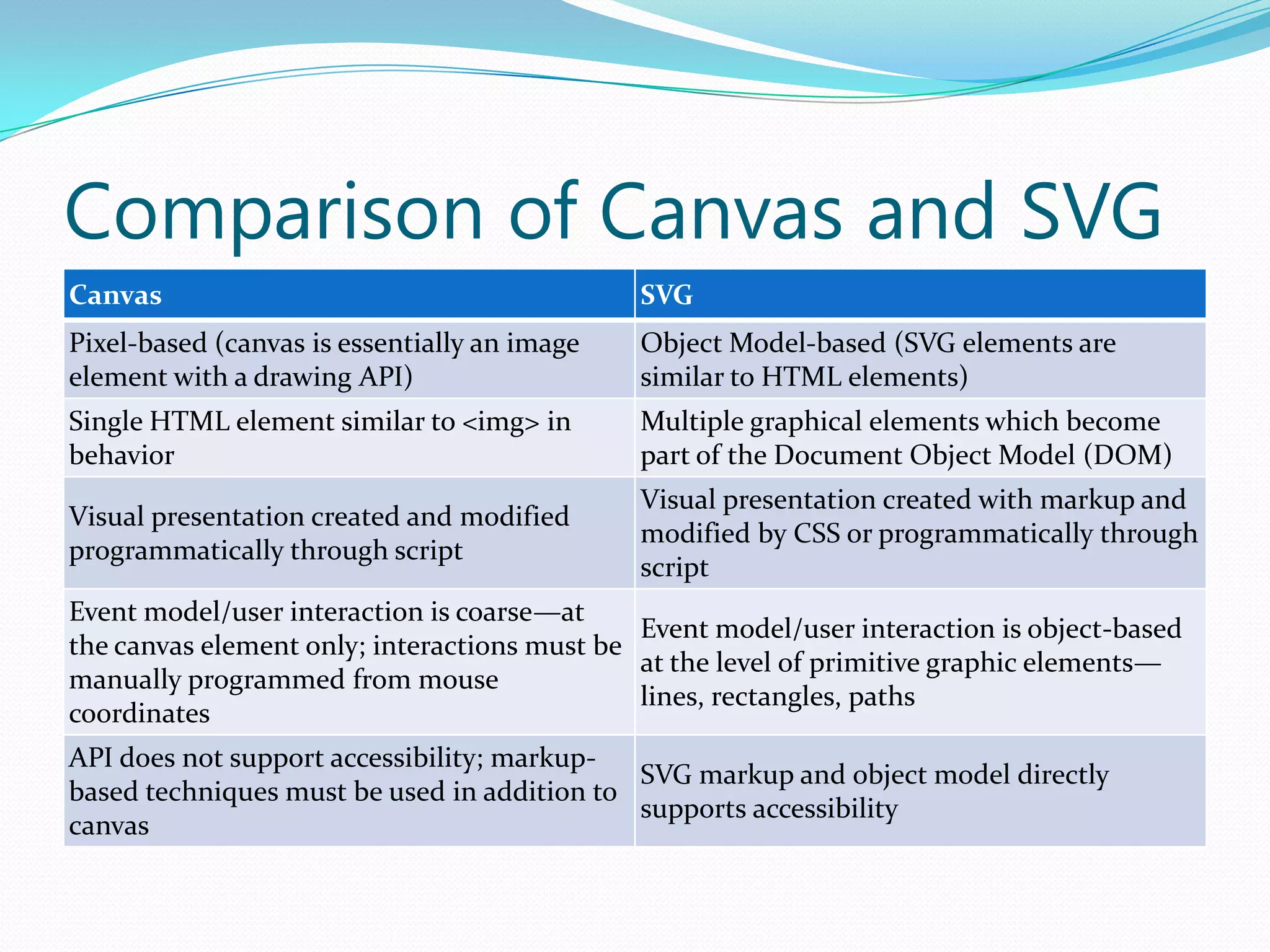 Comparison of Canvas and SVG

| Canvas | SVG |
|---|---|
| Pixel-based (canvas is essentially an image element with a drawing API) | Object Model-based (SVG elements are similar to HTML elements) |
| Single HTML element similar to <img> in behavior | Multiple graphical elements which become part of the Document Object Model (DOM) |
| Visual presentation created and modified programmatically through script | Visual presentation created with markup and modified by CSS or programmatically through script |
| Event model/user interaction is coarse—at the canvas element only; interactions must be manually programmed from mouse coordinates | Event model/user interaction is object-based at the level of primitive graphic elements—lines, rectangles, paths |
| API does not support accessibility; markup-based techniques must be used in addition to canvas | SVG markup and object model directly supports accessibility |